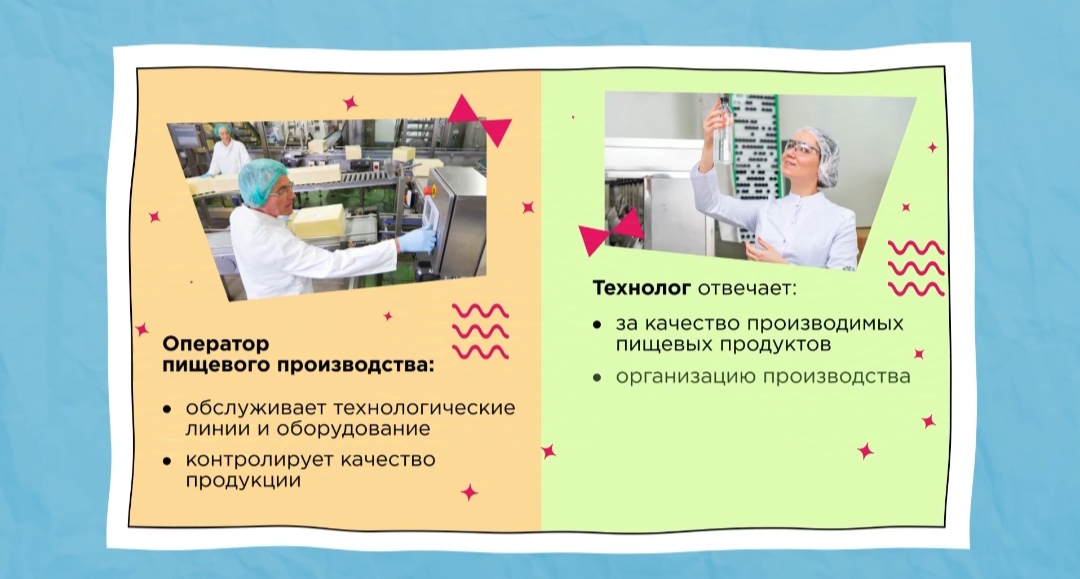 Оператор пищевого производства:

• обслуживает технологические линии и оборудование

• контролирует качество продукции

Технолог отвечает:

• за качество производимых пищевых продуктов

• организацию производства